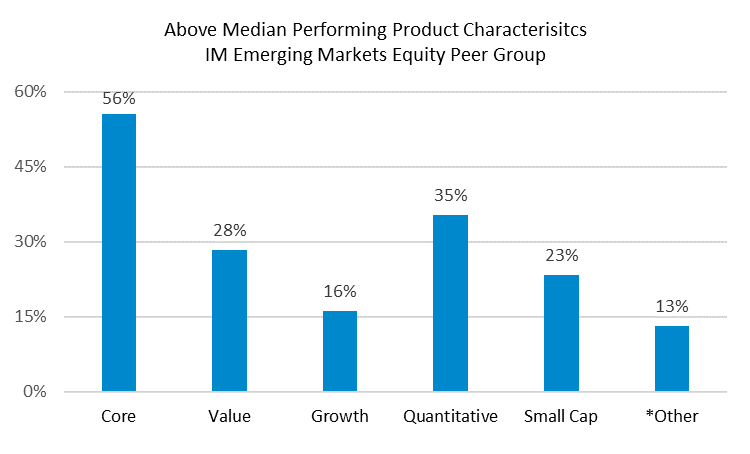 Above Median Performing Product Characterisitcs
IM Emerging Markets Equity Peer Group

60%
45%
30%
15%
0%

56%
28%
16%
35%
23%
13%

Core
Value
Growth
Quantitative
Small Cap
*Other